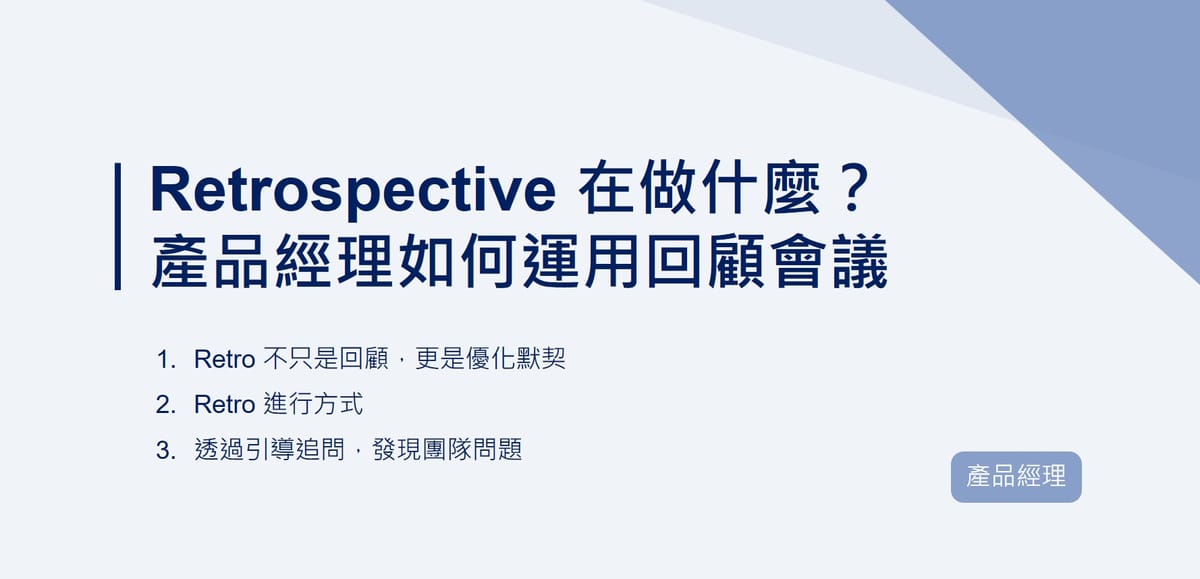 Retrospective 在做什麼？
產品經理如何運用回顧會議

1. Retro 不只是回顧，更是優化默契
2. Retro 進行方式
3. 透過引導追問，發現團隊問題

產品經理